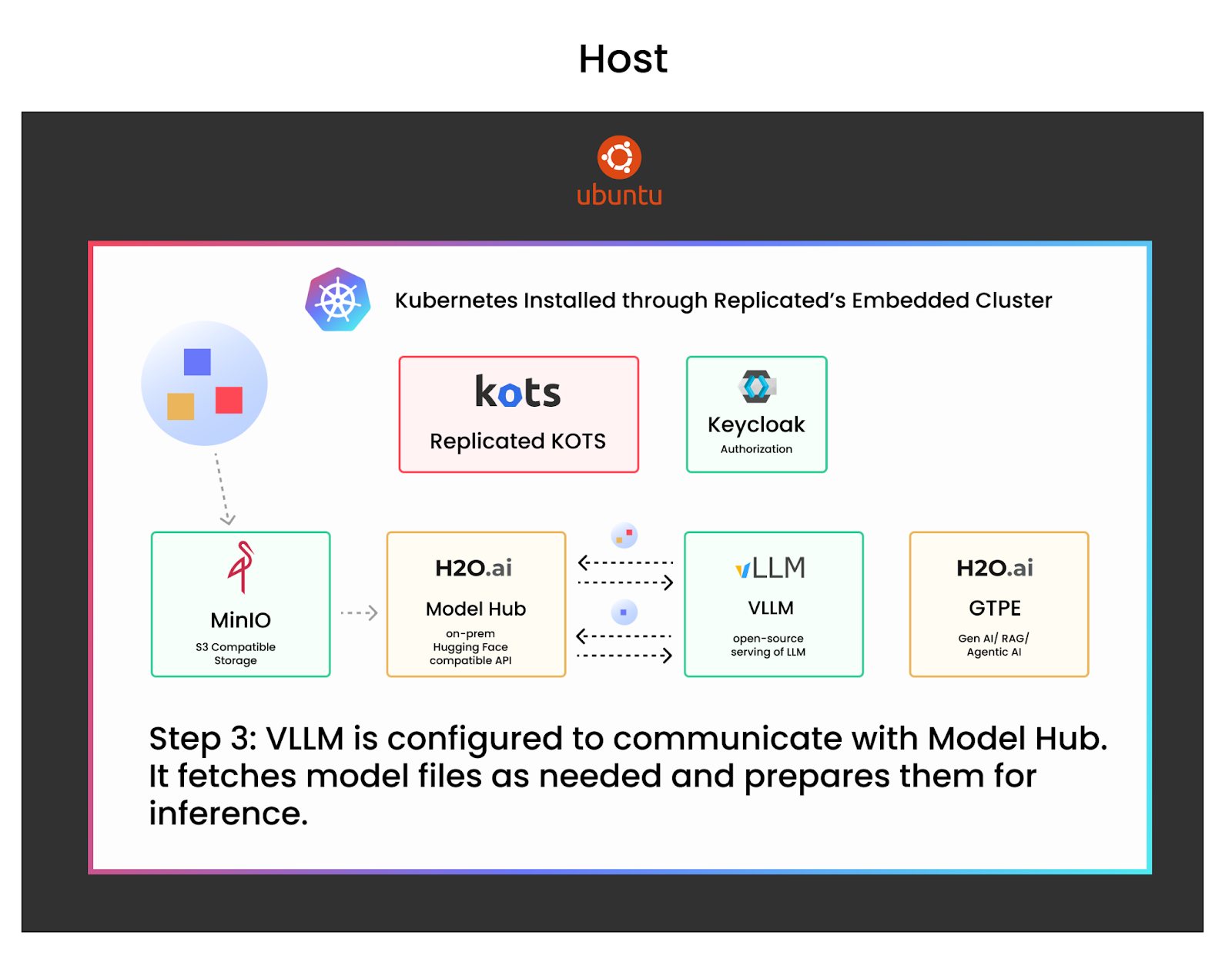 Host

ubuntu

Kubernetes Installed through Replicated's Embedded Cluster

kots
Replicated KOTS

Keycloak
Authorization

MinIO
S3 Compatible Storage

H2O.ai
Model Hub
on-prem Hugging Face compatible API

vLLM
VLLM
open-source serving of LLM

H2O.ai
GTPE
Gen AI/ RAG/ Agentic AI

Step 3: VLLM is configured to communicate with Model Hub. It fetches model files as needed and prepares them for inference.